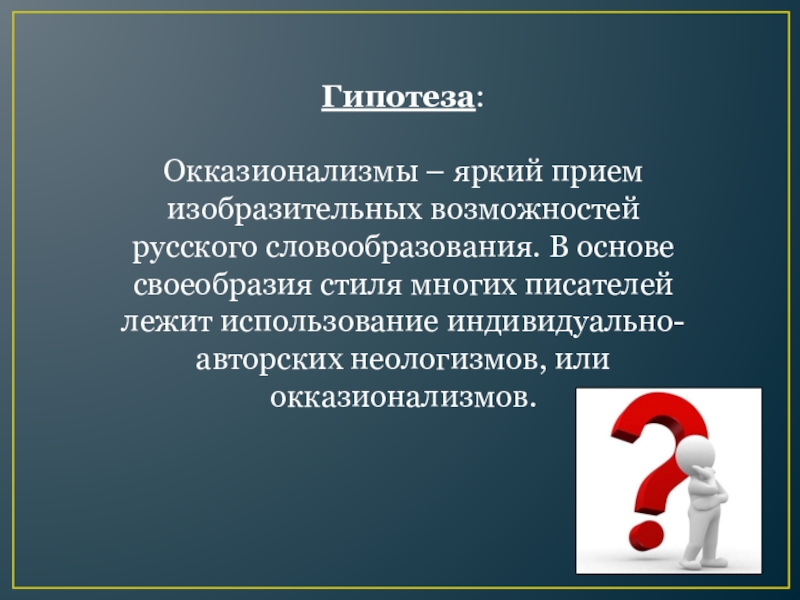 Гипотеза:

Окказионализмы – яркий прием изобразительных возможностей русского словообразования. В основе своеобразия стиля многих писателей лежит использование индивидуально-авторских неологизмов, или окказионализмов.